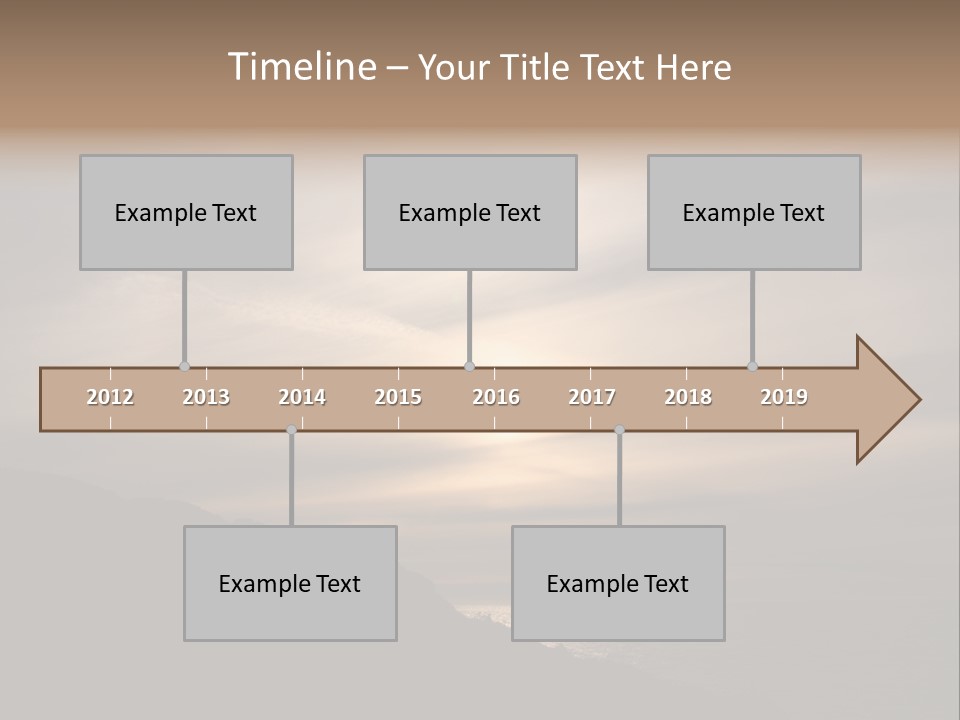 Timeline – Your Title Text Here

Example Text

Example Text

Example Text

2012 2013 2014 2015 2016 2017 2018 2019

Example Text

Example Text